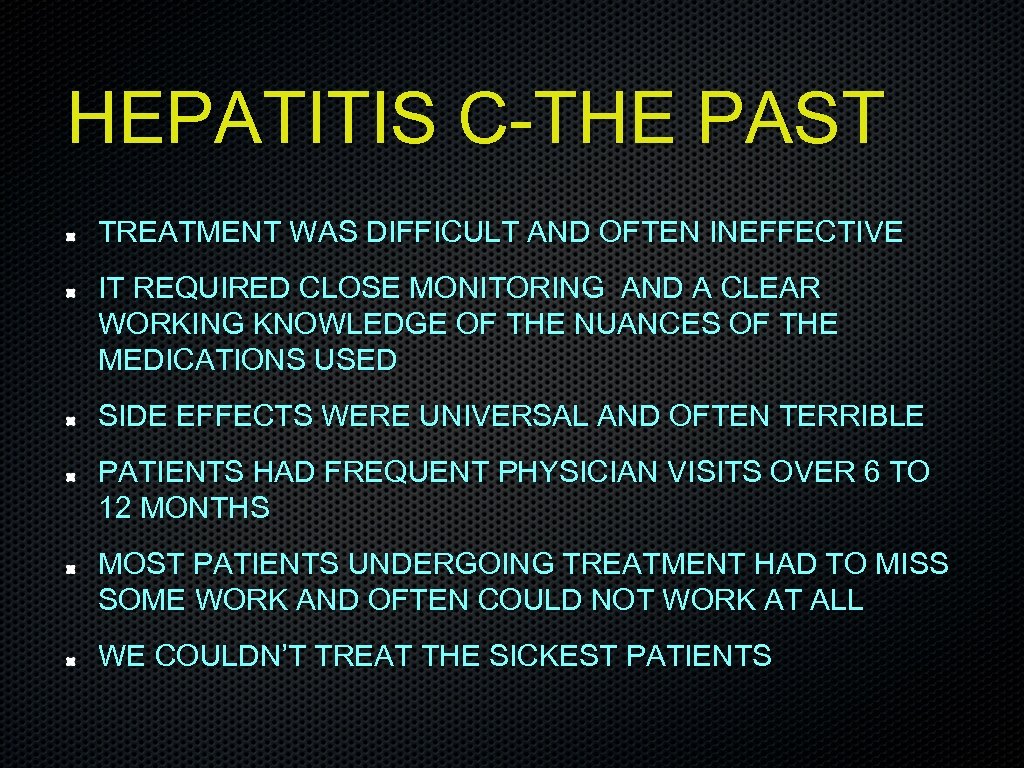 HEPATITIS C-THE PAST

TREATMENT WAS DIFFICULT AND OFTEN INEFFECTIVE

IT REQUIRED CLOSE MONITORING AND A CLEAR WORKING KNOWLEDGE OF THE NUANCES OF THE MEDICATIONS USED

SIDE EFFECTS WERE UNIVERSAL AND OFTEN TERRIBLE

PATIENTS HAD FREQUENT PHYSICIAN VISITS OVER 6 TO 12 MONTHS

MOST PATIENTS UNDERGOING TREATMENT HAD TO MISS SOME WORK AND OFTEN COULD NOT WORK AT ALL

WE COULDN'T TREAT THE SICKEST PATIENTS